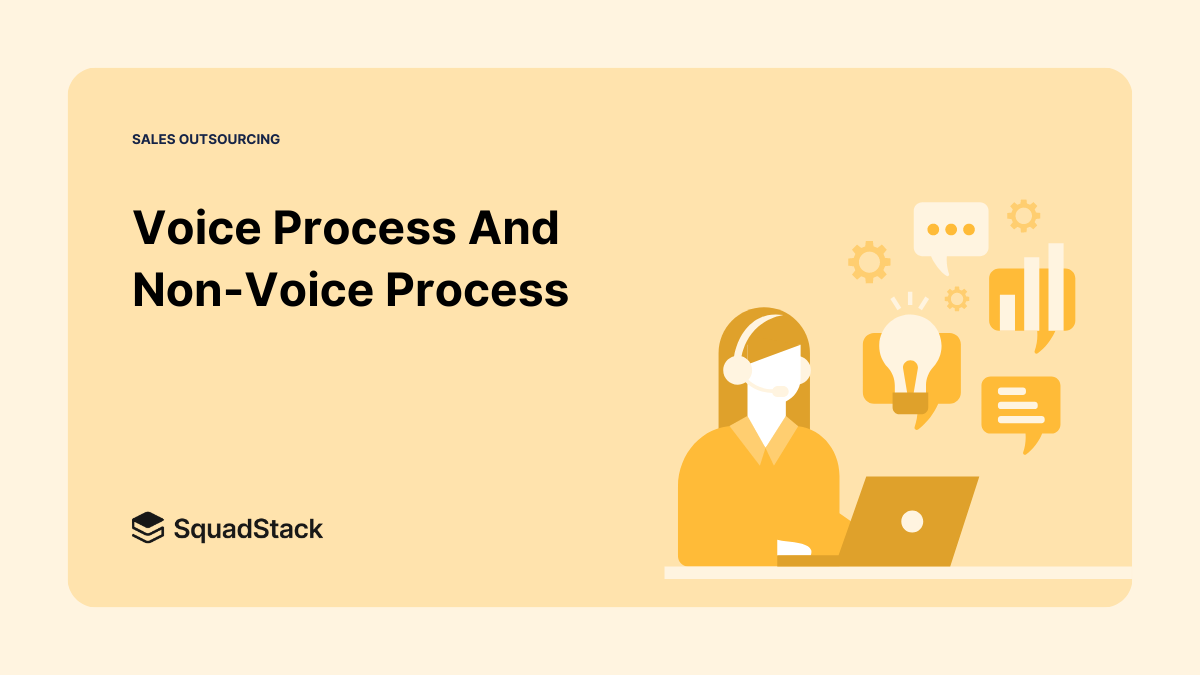 SALES OUTSOURCING

Voice Process And Non-Voice Process

SquadStack